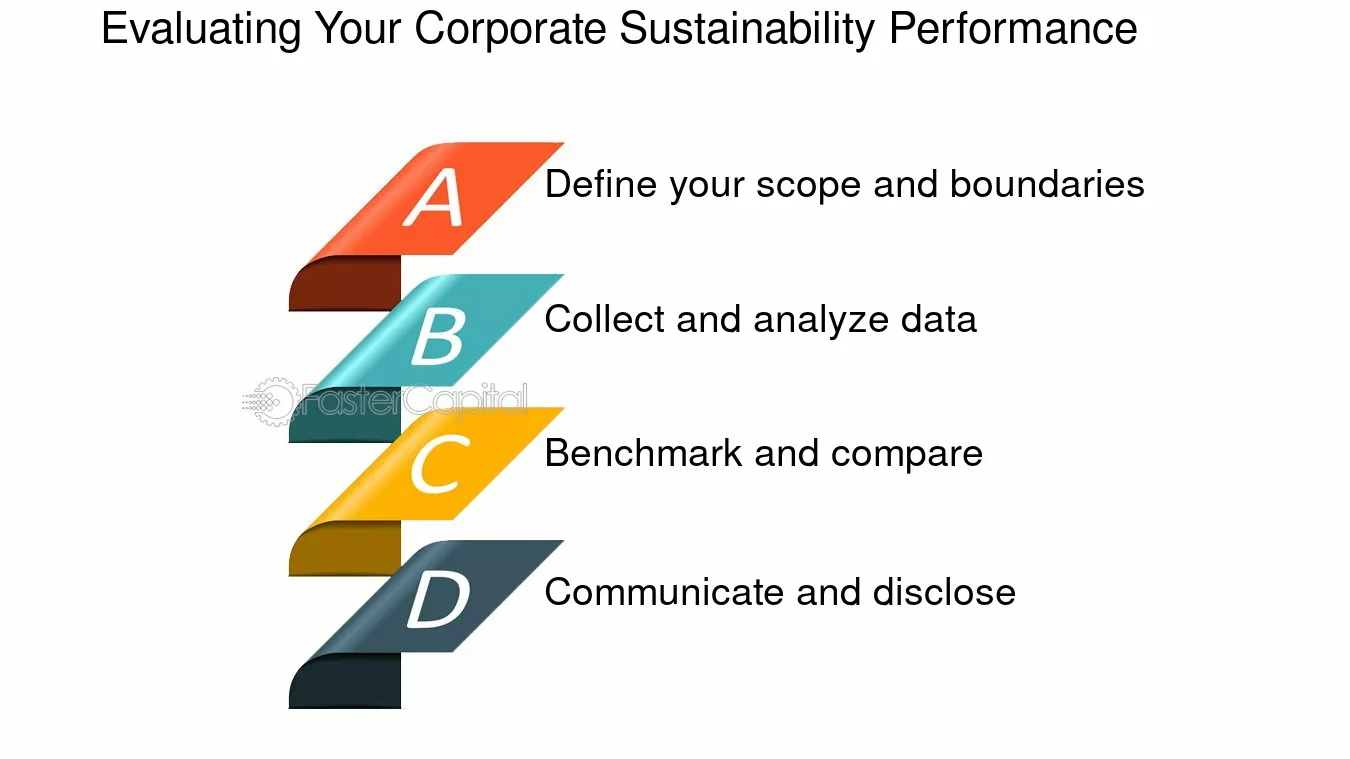 Evaluating Your Corporate Sustainability Performance

A
Define your scope and boundaries

B
Collect and analyze data

C
Benchmark and compare

D
Communicate and disclose

FasterCapital